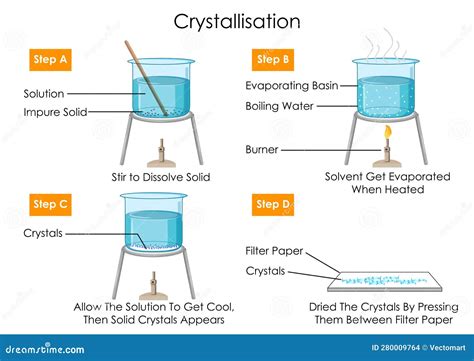 Crystallisation

Step A

Solution
Impure Solid

Stir to Dissolve Solid

Step B

Evaporating Basin
Boiling Water

Burner

Solvent Get Evaporated When Heated

Step C

Crystals

Allow The Solution To Get Cool, Then Solid Crystals Appears

Step D

Filter Paper
Crystals

Dried The Crystals By Pressing Them Between Filter Paper

dreamstime.com

ID 280009764 © Vectomart